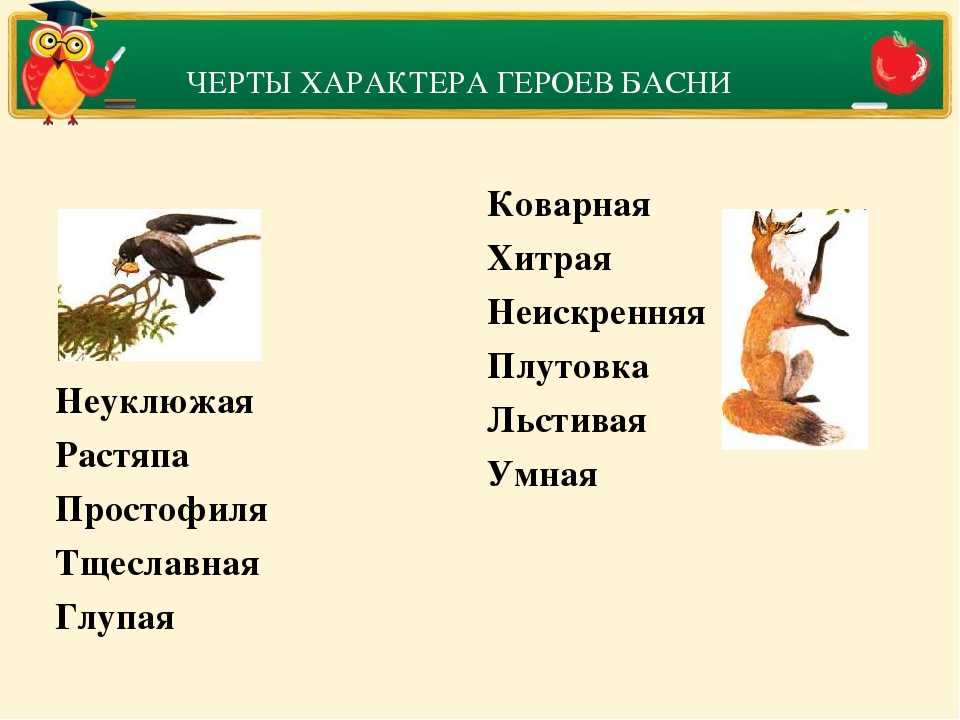 ЧЕРТЫ ХАРАКТЕРА ГЕРОЕВ БАСНИ

Неуклюжая
Растяпа
Простофиля
Тщеславная
Глупая

Коварная
Хитрая
Неискренняя
Плутовка
Льстивая
Умная